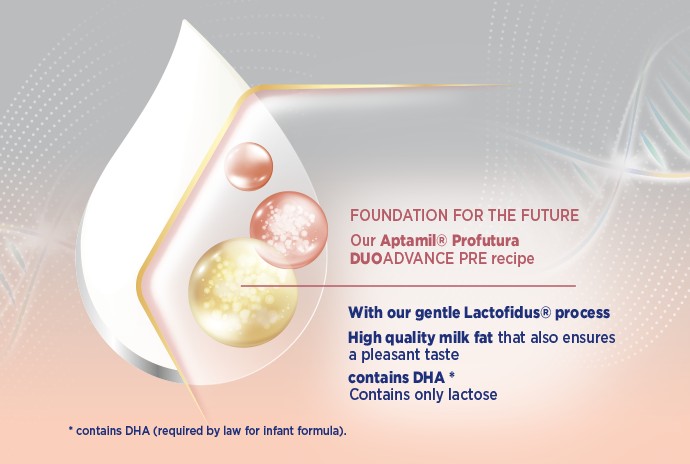 FOUNDATION FOR THE FUTURE

Our Aptamil® Profutura DUOADVANCE PRE recipe

With our gentle Lactofidus® process

High quality milk fat that also ensures a pleasant taste

contains DHA *
Contains only lactose

* contains DHA (required by law for infant formula).